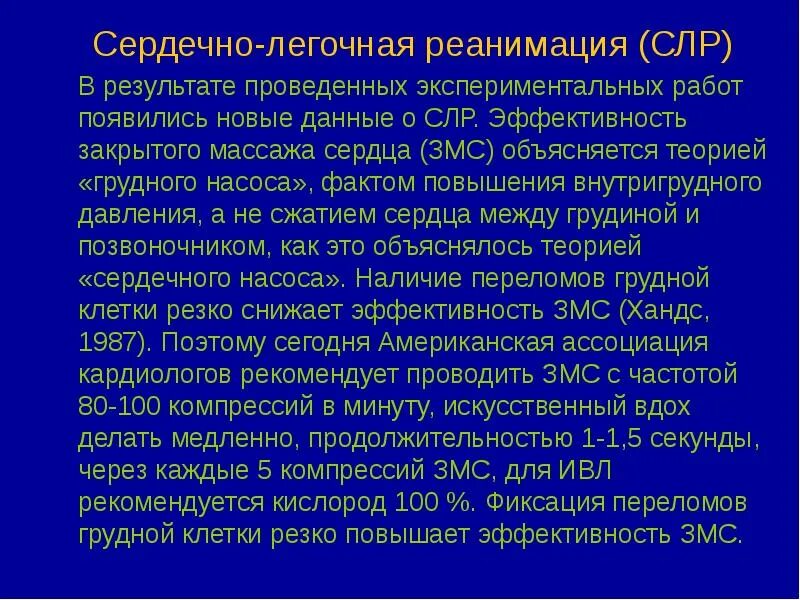 Сердечно-легочная реанимация (СЛР)

В результате проведенных экспериментальных работ появились новые данные о СЛР. Эффективность закрытого массажа сердца (ЗМС) объясняется теорией «грудного насоса», фактом повышения внутригрудного давления, а не сжатием сердца между грудиной и позвоночником, как это объяснялось теорией «сердечного насоса». Наличие переломов грудной клетки резко снижает эффективность ЗМС (Хандс, 1987). Поэтому сегодня Американская ассоциация кардиологов рекомендует проводить ЗМС с частотой 80-100 компрессий в минуту, искусственный вдох делать медленно, продолжительностью 1-1,5 секунды, через каждые 5 компрессий ЗМС, для ИВЛ рекомендуется кислород 100 %. Фиксация переломов грудной клетки резко повышает эффективность ЗМС.